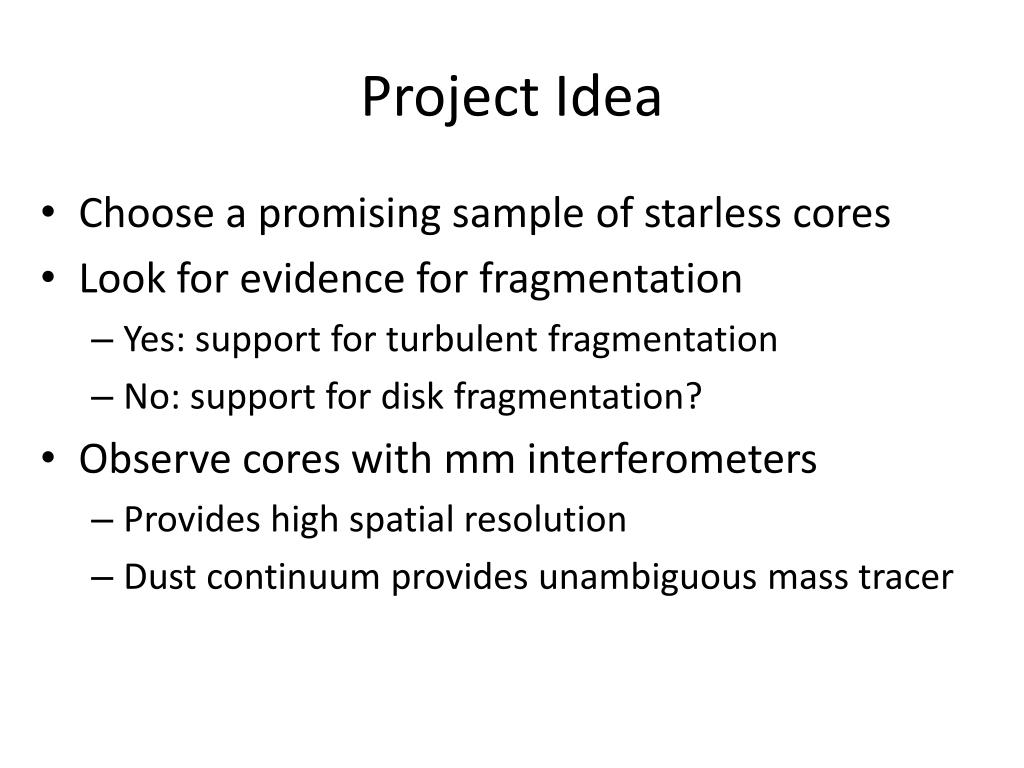 Project Idea

• Choose a promising sample of starless cores
• Look for evidence for fragmentation
– Yes: support for turbulent fragmentation
– No: support for disk fragmentation?
• Observe cores with mm interferometers
– Provides high spatial resolution
– Dust continuum provides unambiguous mass tracer